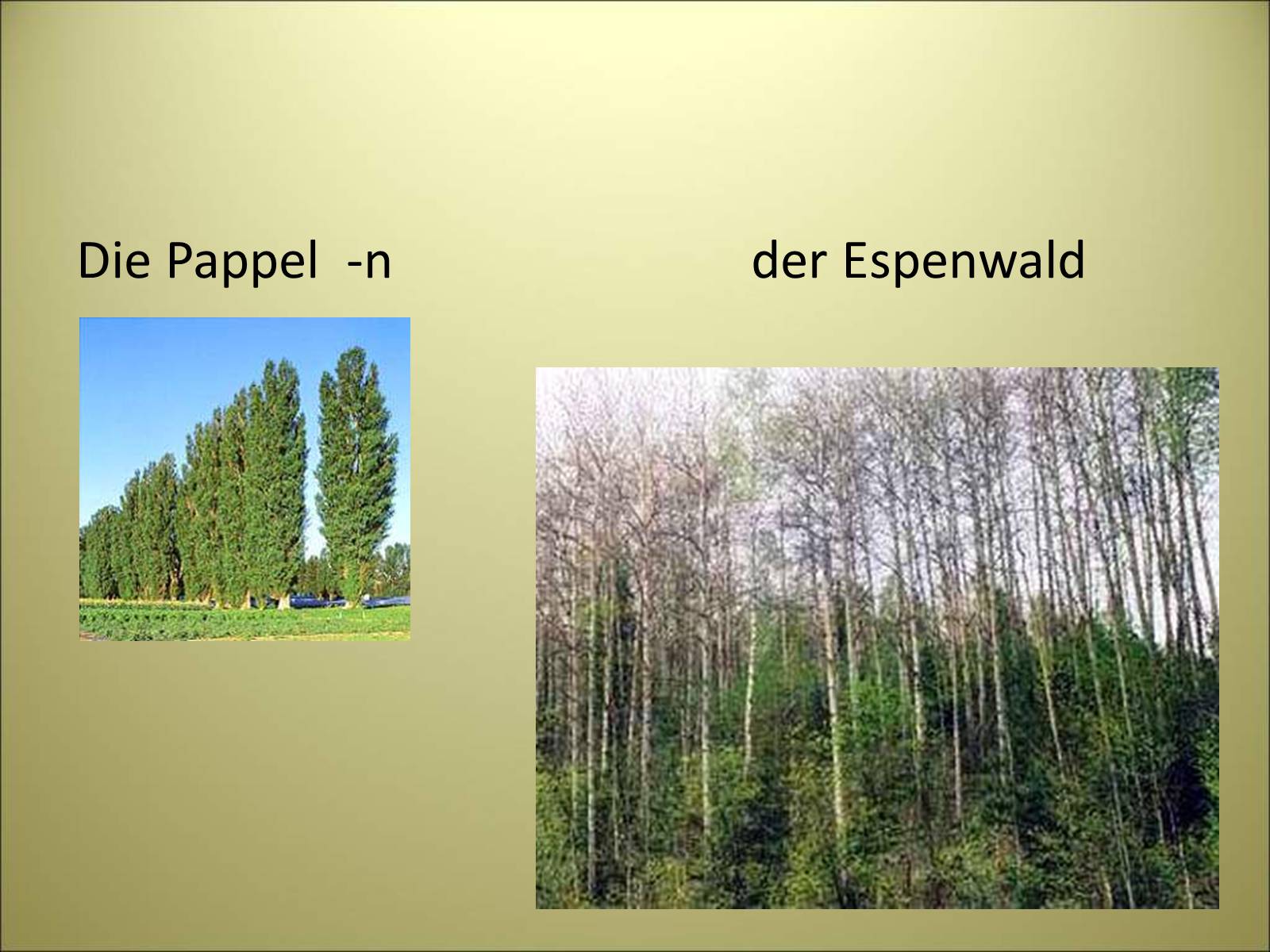 Die Pappel -n

der Espenwald